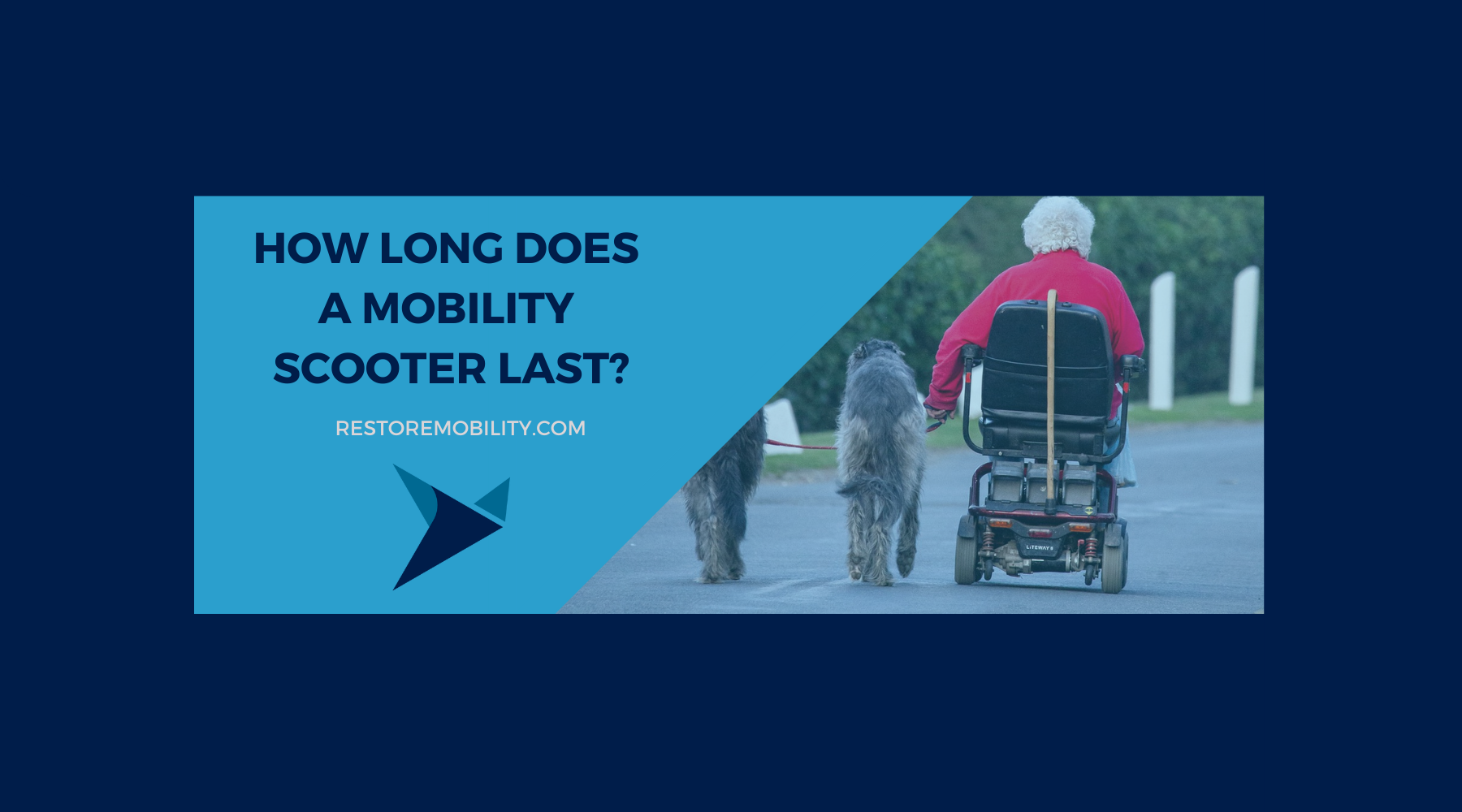 HOW LONG DOES A MOBILITY SCOOTER LAST?

RESTOREMOBILITY.COM

LITEWAY 8